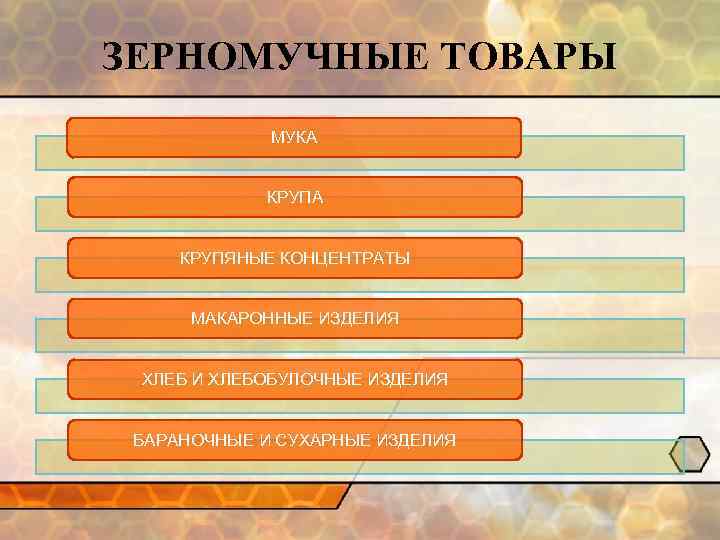 ЗЕРНОМУЧНЫЕ ТОВАРЫ

МУКА

КРУПА

КРУПЯНЫЕ КОНЦЕНТРАТЫ

МАКАРОННЫЕ ИЗДЕЛИЯ

ХЛЕБ И ХЛЕБОБУЛОЧНЫЕ ИЗДЕЛИЯ

БАРАНОЧНЫЕ И СУХАРНЫЕ ИЗДЕЛИЯ